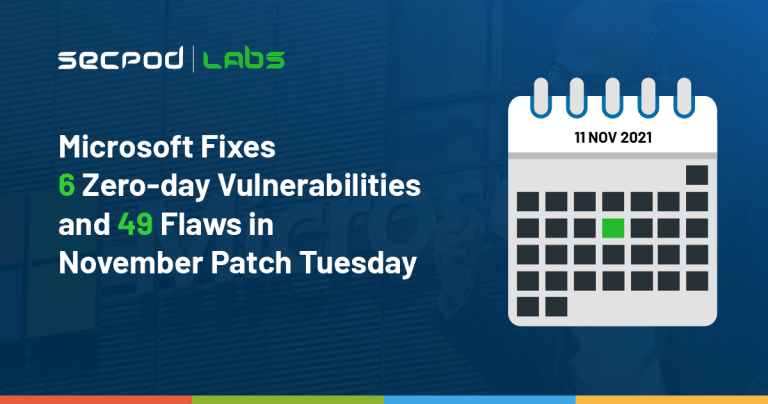 SECPOD | LABS

Microsoft Fixes 6 Zero-day Vulnerabilities and 49 Flaws in November Patch Tuesday

11 NOV 2021